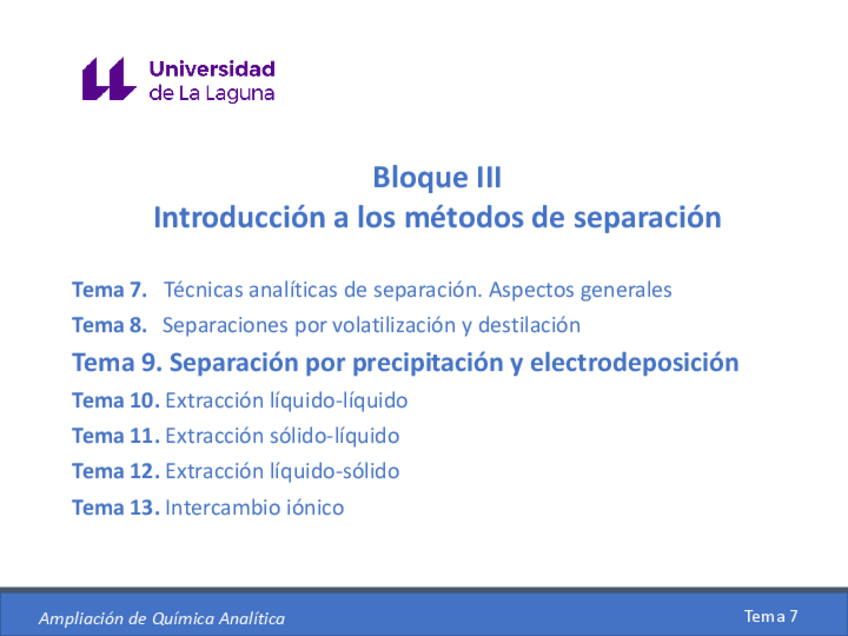 Universidad de La Laguna

Bloque III
Introducción a los métodos de separación

Tema 7. Técnicas analíticas de separación. Aspectos generales
Tema 8. Separaciones por volatilización y destilación
Tema 9. Separación por precipitación y electrodeposición
Tema 10. Extracción líquido-líquido
Tema 11. Extracción sólido-líquido
Tema 12. Extracción líquido-sólido
Tema 13. Intercambio iónico

Ampliación de Química Analítica

Tema 7